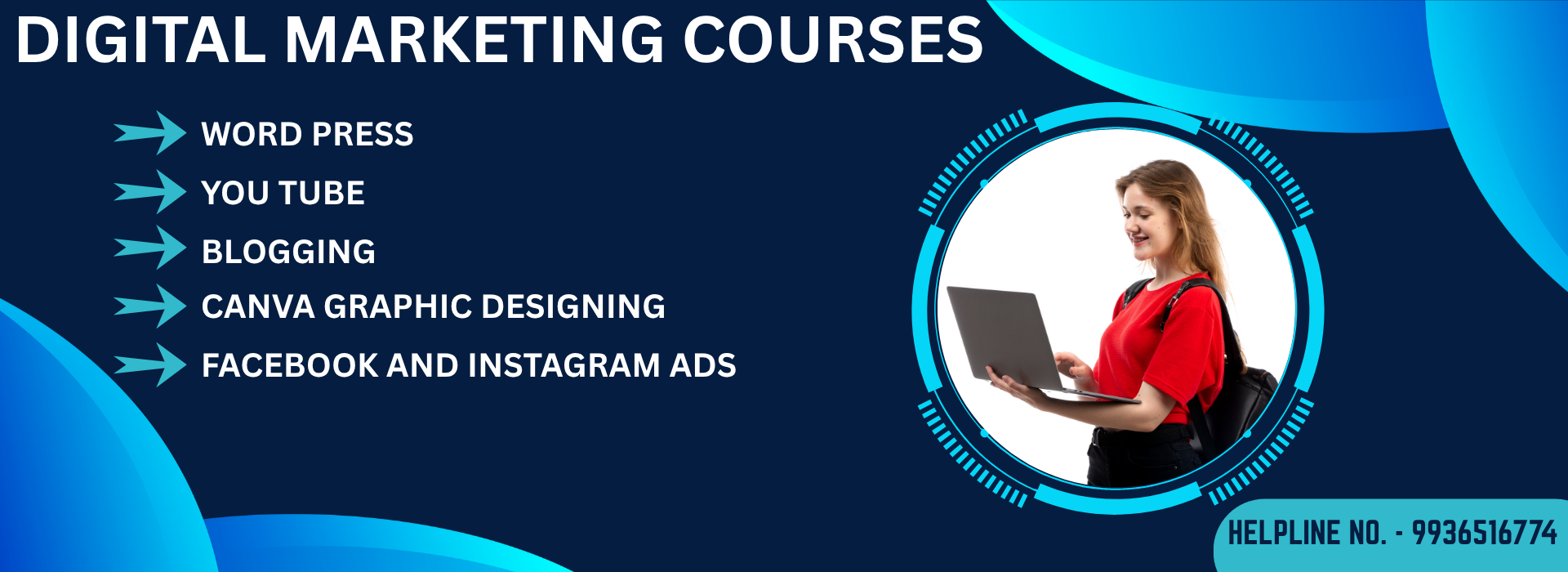 DIGITAL MARKETING COURSES

WORD PRESS

YOU TUBE

BLOGGING

CANVA GRAPHIC DESIGNING

FACEBOOK AND INSTAGRAM ADS

HELPLINE NO. - 9936516774